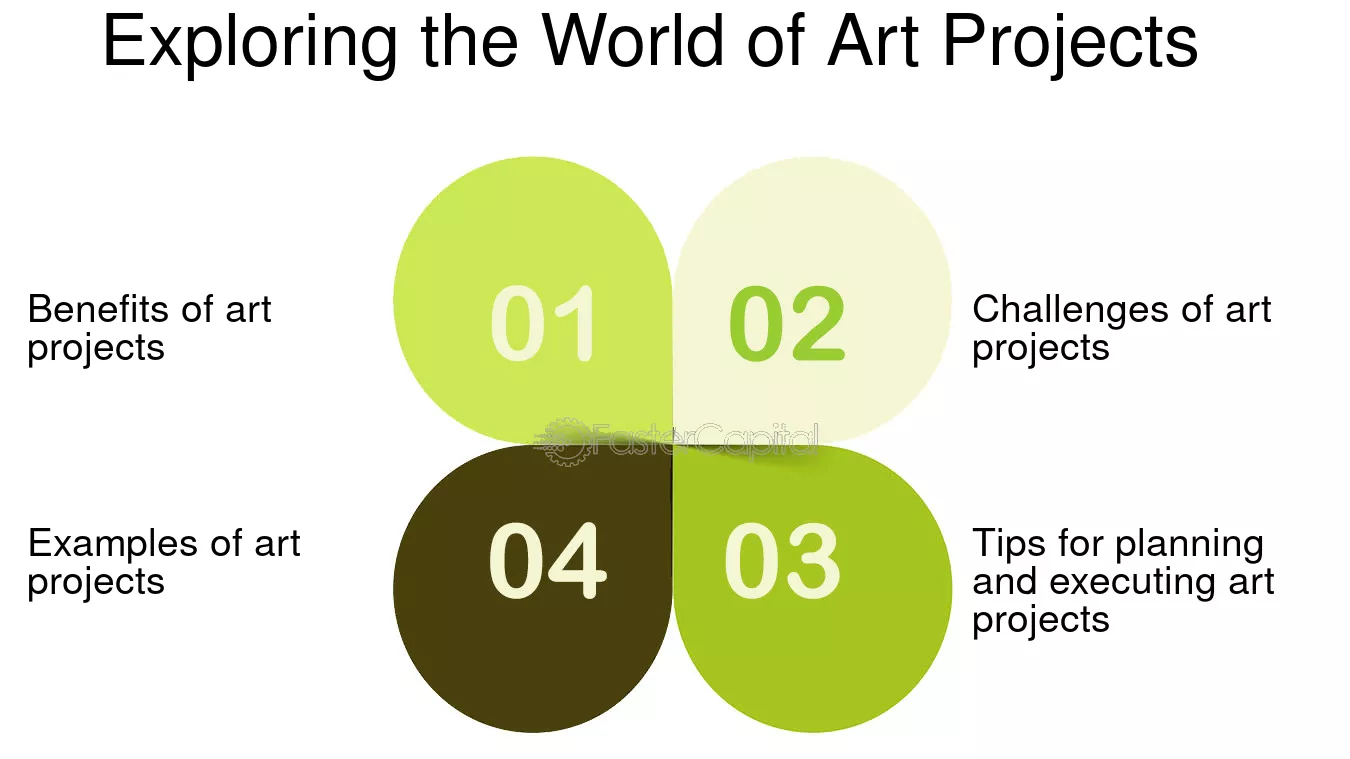 Exploring the World of Art Projects

Benefits of art projects

01

02

Challenges of art projects

FasterCapital

Examples of art projects

04

03

Tips for planning and executing art projects